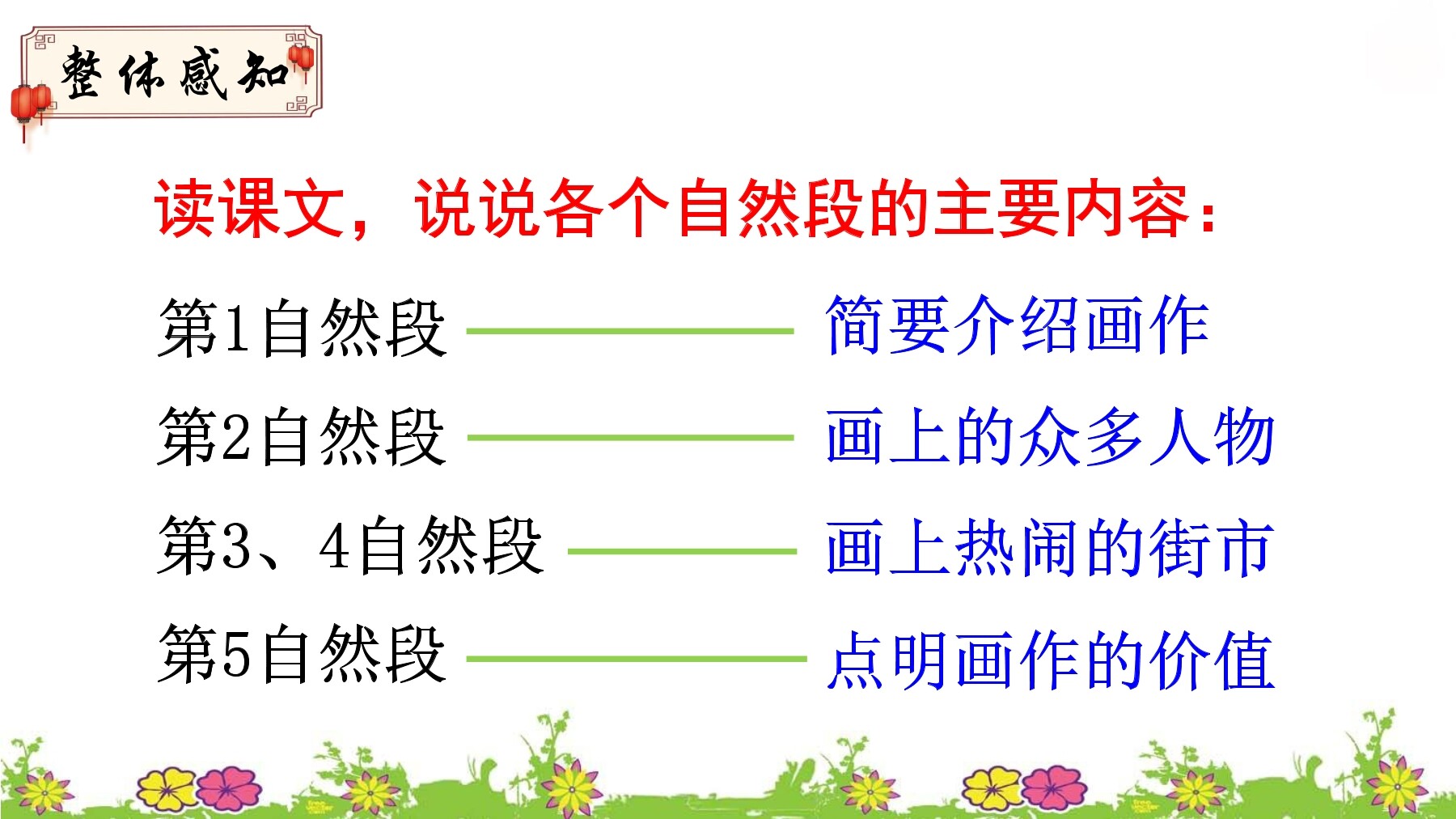 整体感知

读课文，说说各个自然段的主要内容：

第1自然段 —— 简要介绍画作

第2自然段 —— 画上的众多人物

第3、4自然段 —— 画上热闹的街市

第5自然段 —— 点明画作的价值